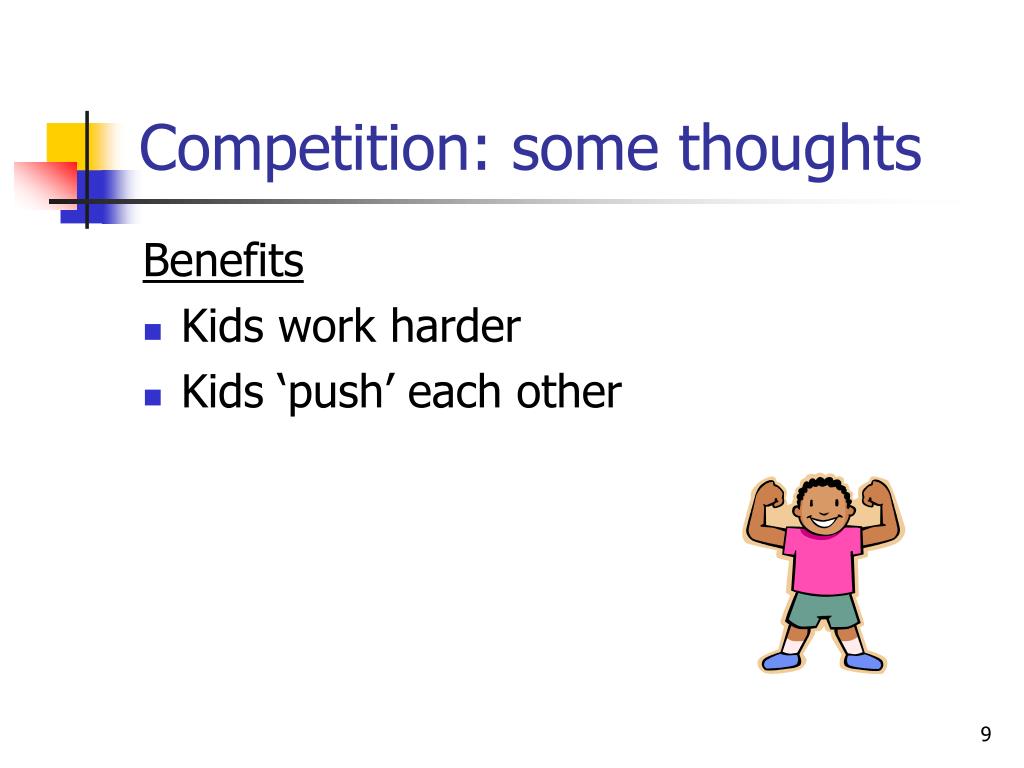 Competition: some thoughts

Benefits

- Kids work harder
- Kids ‘push’ each other

9